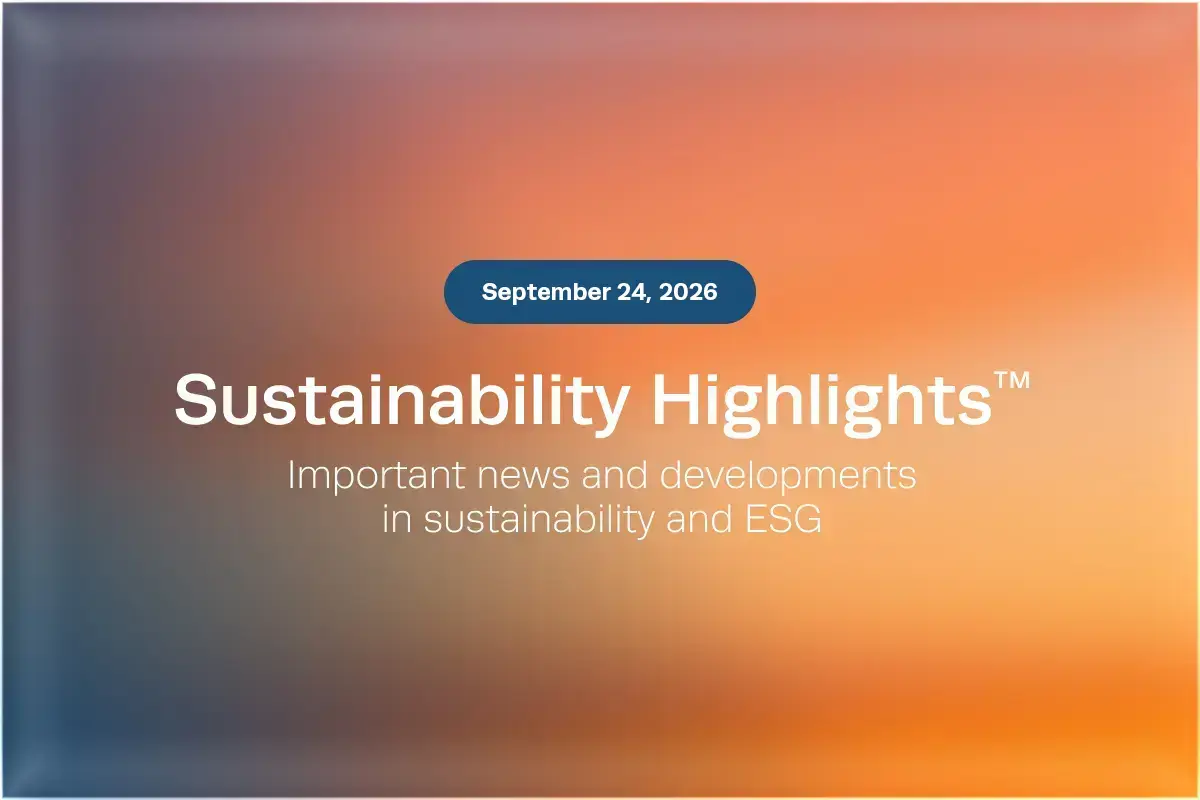 September 24, 2026

Sustainability Highlights™

Important news and developments in sustainability and ESG